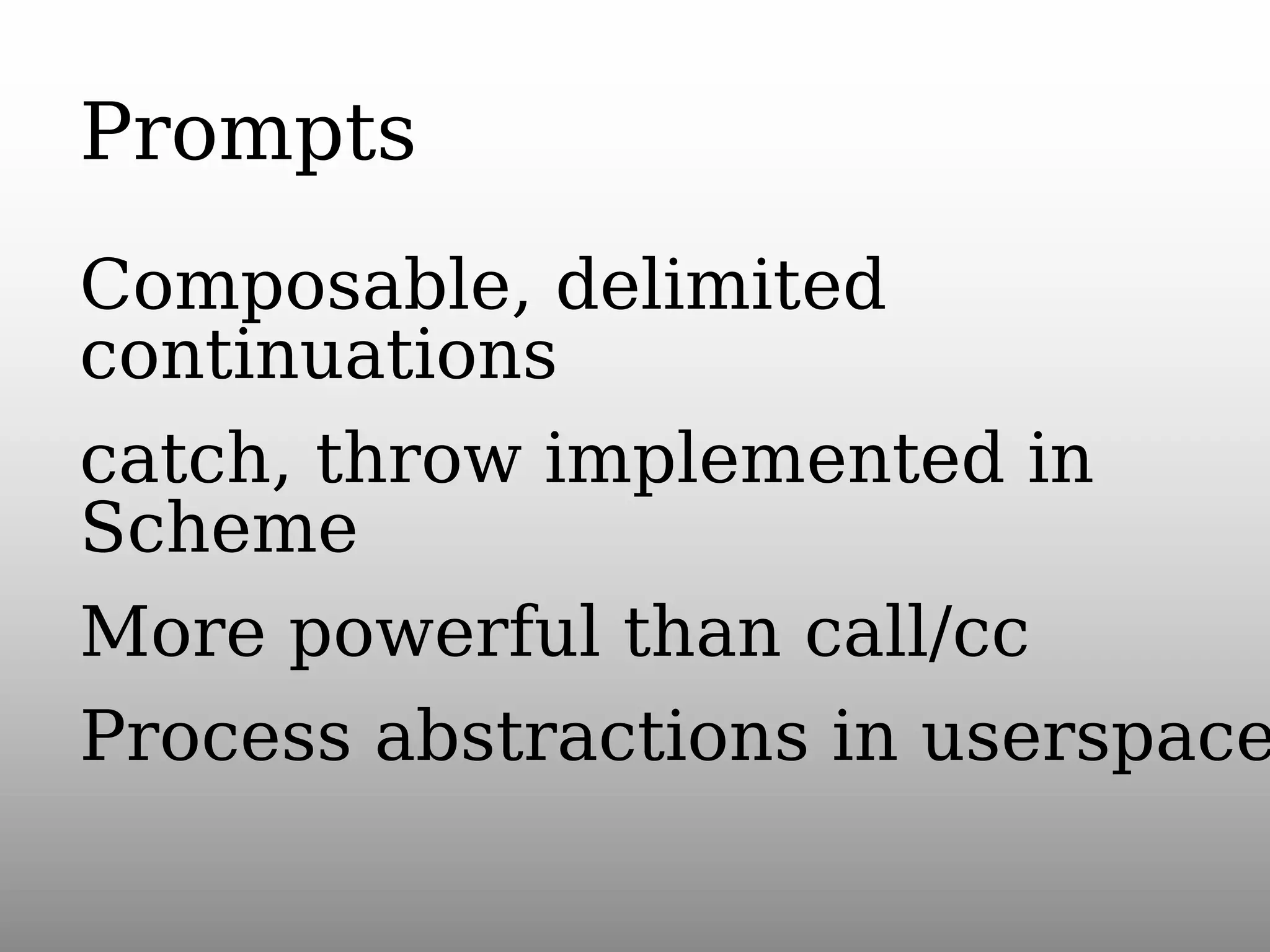 Prompts

Composable, delimited continuations

catch, throw implemented in Scheme

More powerful than call/cc

Process abstractions in userspace